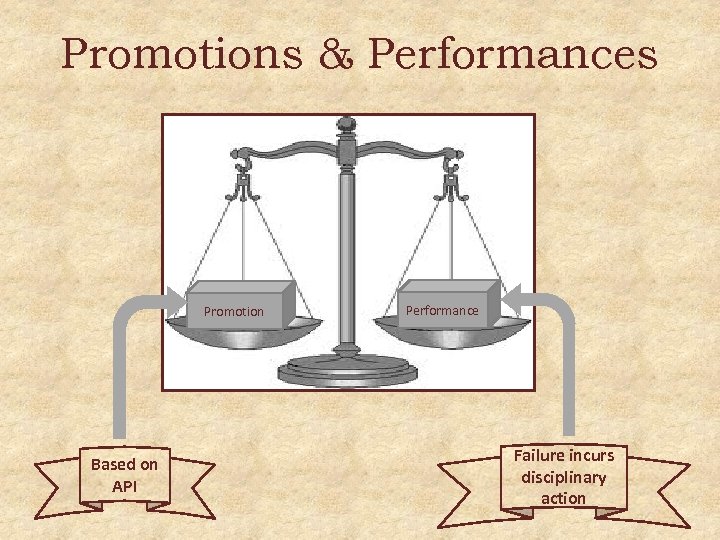 Promotions & Performances

Promotion

Performance

Based on API

Failure incurs disciplinary action